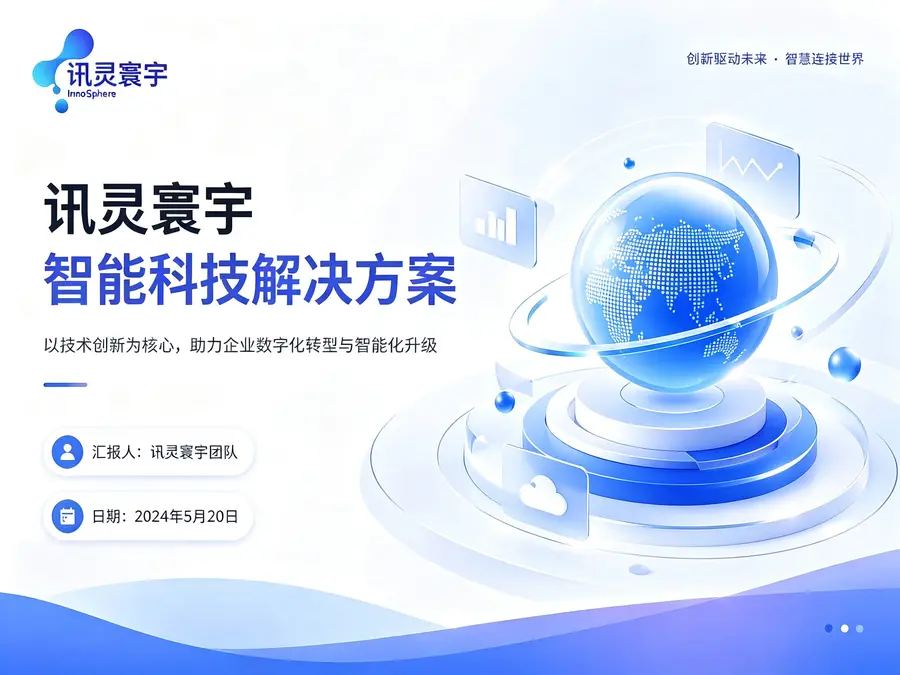 讯灵寰宇
InnoSphere

创新驱动未来 · 智慧连接世界

讯灵寰宇
智能科技解决方案

以技术创新为核心，助力企业数字化转型与智能化升级

汇报人：讯灵寰宇团队

日期：2024年5月20日